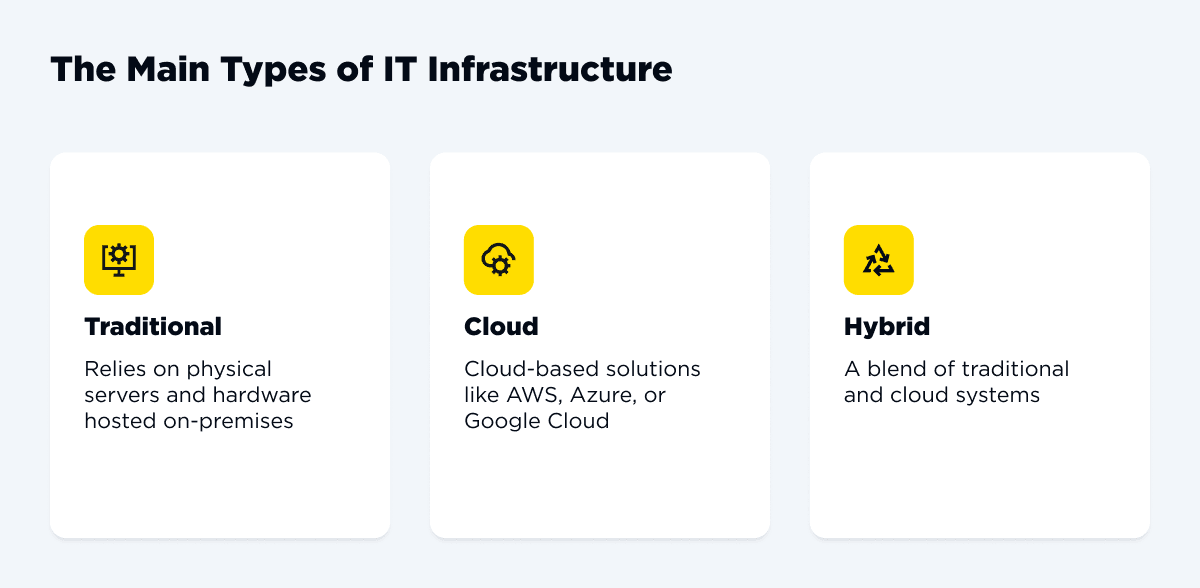 The Main Types of IT Infrastructure

Traditional

Relies on physical servers and hardware hosted on-premises

Cloud

Cloud-based solutions like AWS, Azure, or Google Cloud

Hybrid

A blend of traditional and cloud systems